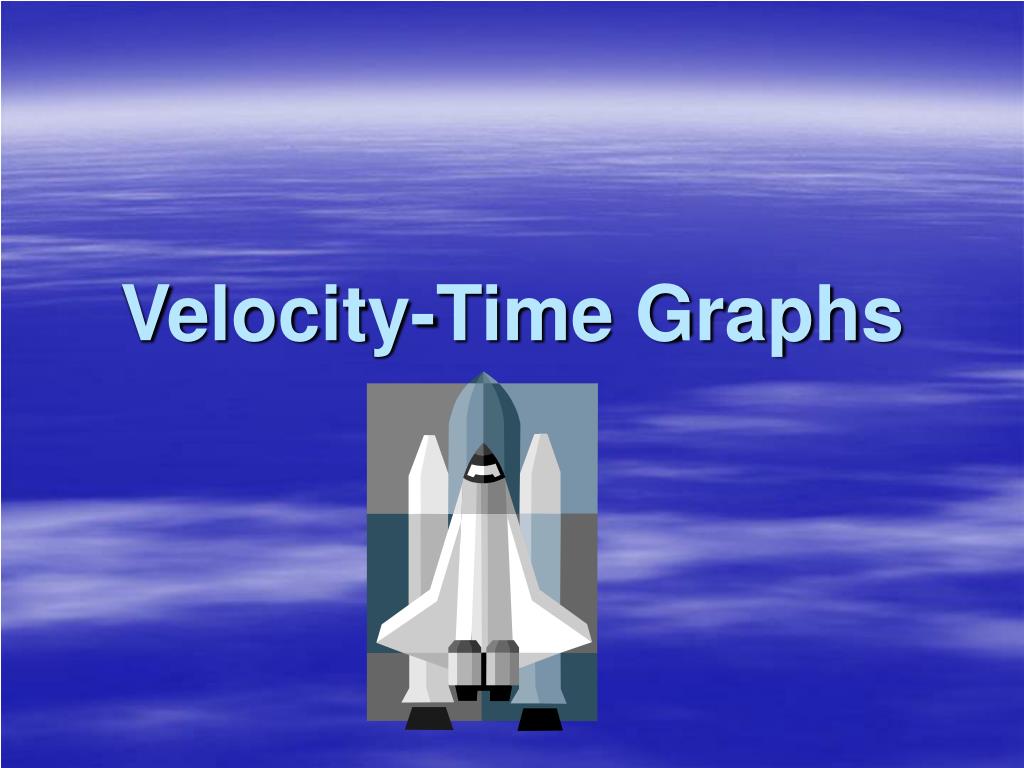 Velocity-Time Graphs